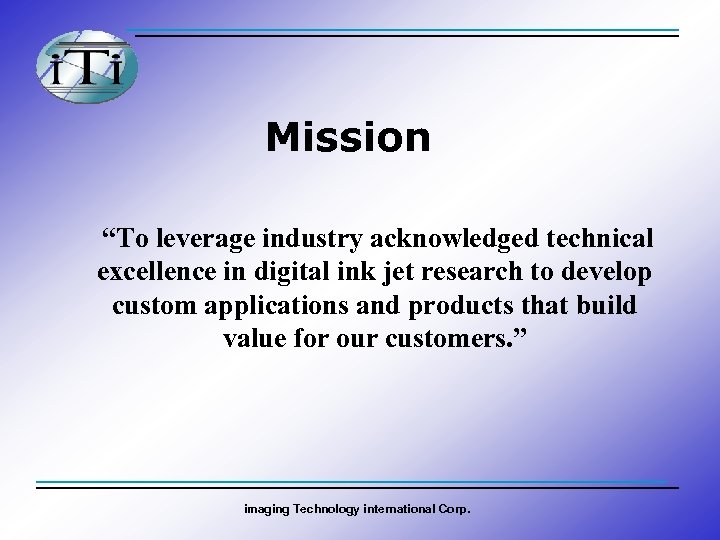 iTi

Mission

“To leverage industry acknowledged technical excellence in digital ink jet research to develop custom applications and products that build value for our customers.”

imaging Technology international Corp.